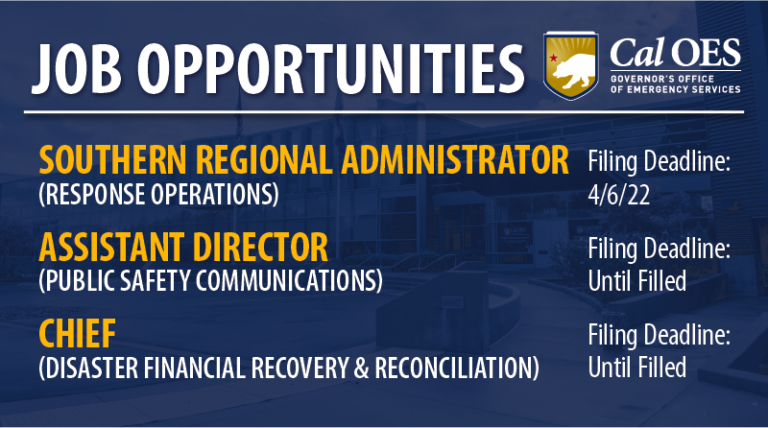 JOB OPPORTUNITIES

Cal OES
GOVERNOR'S OFFICE OF EMERGENCY SERVICES

SOUTHERN REGIONAL ADMINISTRATOR
(RESPONSE OPERATIONS)

Filing Deadline: 4/6/22

ASSISTANT DIRECTOR
(PUBLIC SAFETY COMMUNICATIONS)

Filing Deadline: Until Filled

CHIEF
(DISASTER FINANCIAL RECOVERY & RECONCILIATION)

Filing Deadline: Until Filled